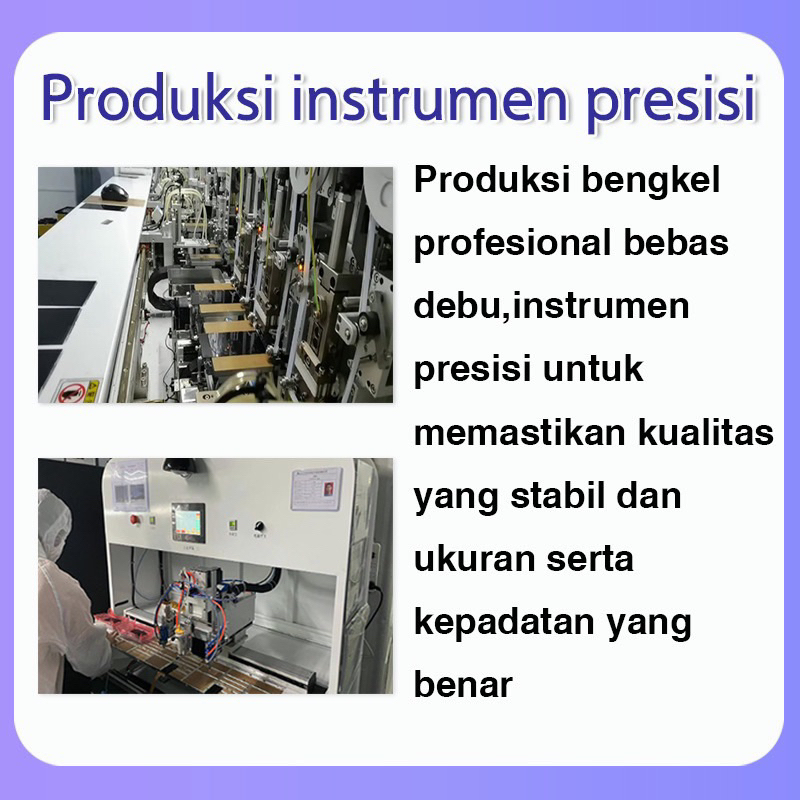 Produksi instrumen presisi

Produksi bengkel profesional bebas debu,instrumen presisi untuk memastikan kualitas yang stabil dan ukuran serta kepadatan yang benar